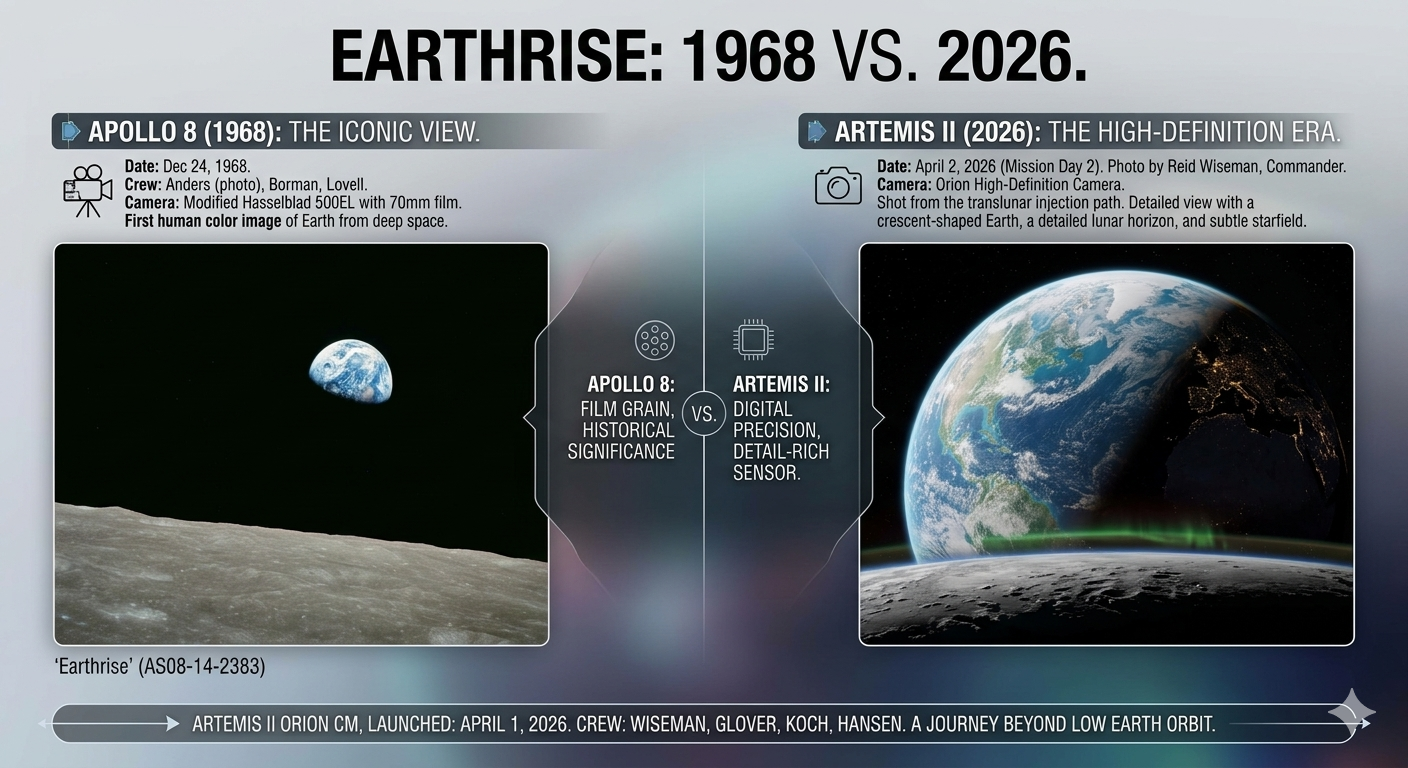 EARTHRISE: 1968 VS. 2026.

APOLLO 8 (1968): THE ICONIC VIEW.

Date: Dec 24, 1968.
Crew: Anders (photo), Borman, Lovell.
Camera: Modified Hasselblad 500EL with 70mm film.
First human color image of Earth from deep space.

'Earthrise' (AS08-14-2383)

APOLLO 8: FILM GRAIN, HISTORICAL SIGNIFICANCE

VS.

ARTEMIS II: DIGITAL PRECISION, DETAIL-RICH SENSOR.

ARTEMIS II (2026): THE HIGH-DEFINITION ERA.

Date: April 2, 2026 (Mission Day 2). Photo by Reid Wiseman, Commander.
Camera: Orion High-Definition Camera.
Shot from the translunar injection path. Detailed view with a crescent-shaped Earth, a detailed lunar horizon, and subtle starfield.

ARTEMIS II ORION CM, LAUNCHED: APRIL 1, 2026. CREW: WISEMAN, GLOVER, KOCH, HANSEN. A JOURNEY BEYOND LOW EARTH ORBIT.